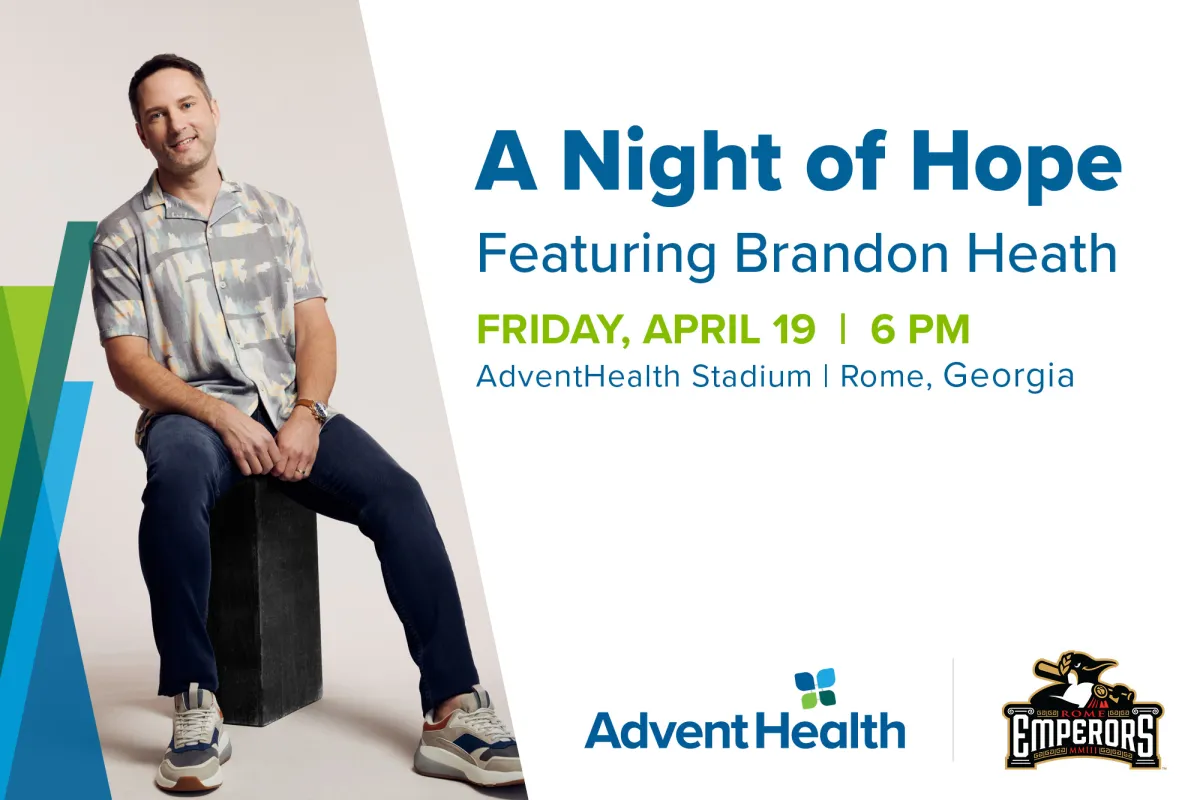 A Night of Hope
Featuring Brandon Heath

FRIDAY, APRIL 19 | 6 PM
AdventHealth Stadium | Rome, Georgia

AdventHealth

ROME
EMPERORS
MMIII